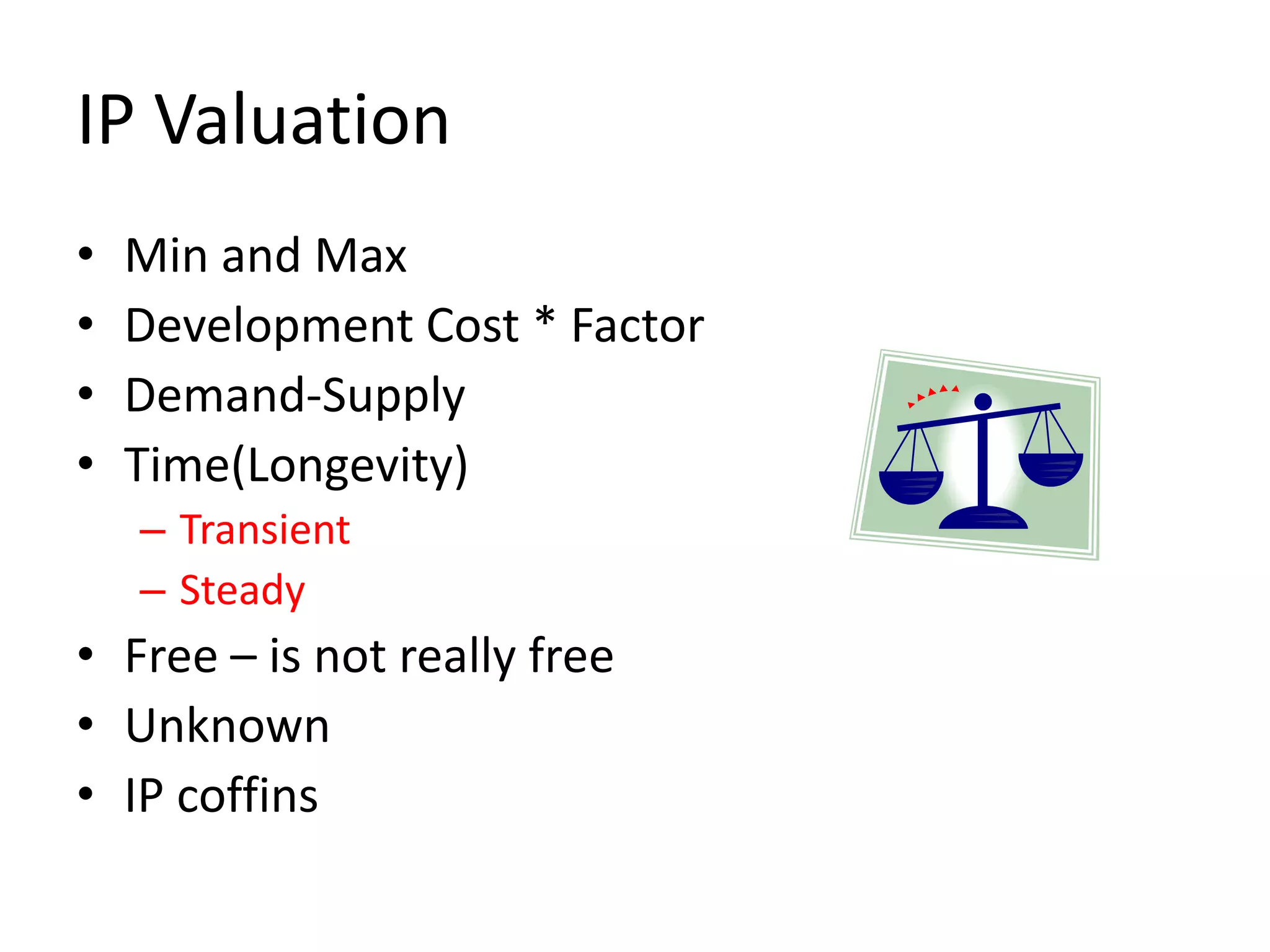 IP Valuation

• Min and Max
• Development Cost * Factor
• Demand-Supply
• Time(Longevity)
  – Transient
  – Steady
• Free – is not really free
• Unknown
• IP coffins